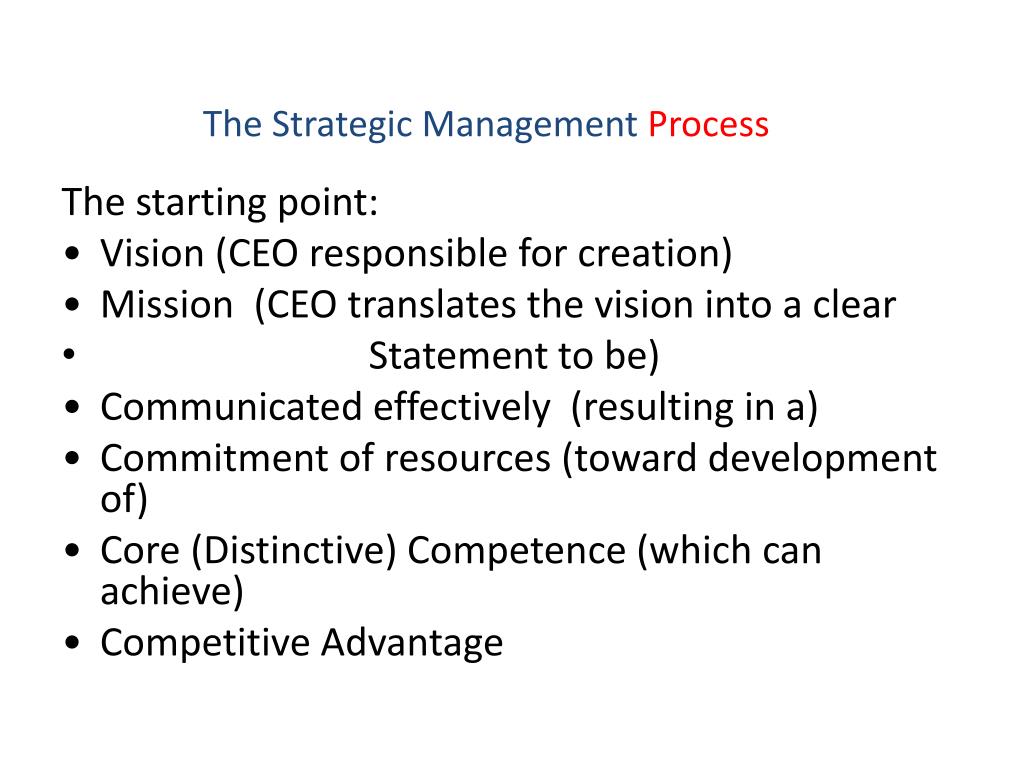 The Strategic Management Process

The starting point:
• Vision (CEO responsible for creation)
• Mission (CEO translates the vision into a clear
• Statement to be)
• Communicated effectively (resulting in a)
• Commitment of resources (toward development of)
• Core (Distinctive) Competence (which can achieve)
• Competitive Advantage